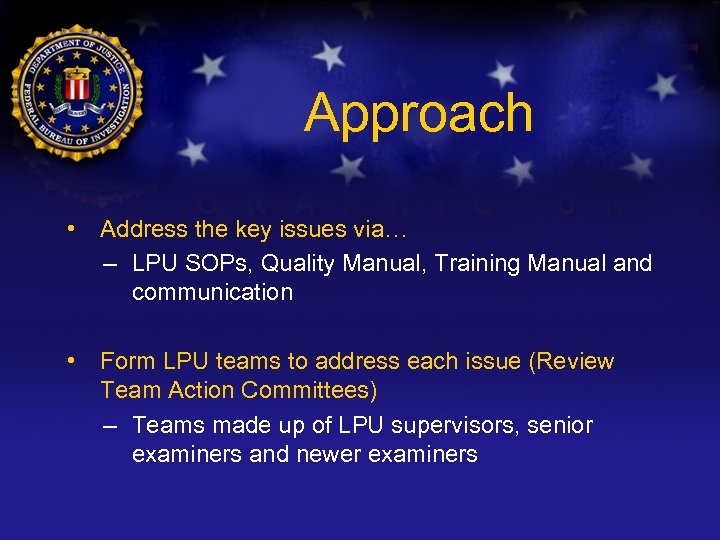 DEPARTMENT OF JUSTICE
FEDERAL BUREAU OF INVESTIGATION

Approach

• Address the key issues via…
– LPU SOPs, Quality Manual, Training Manual and communication

• Form LPU teams to address each issue (Review Team Action Committees)
– Teams made up of LPU supervisors, senior examiners and newer examiners